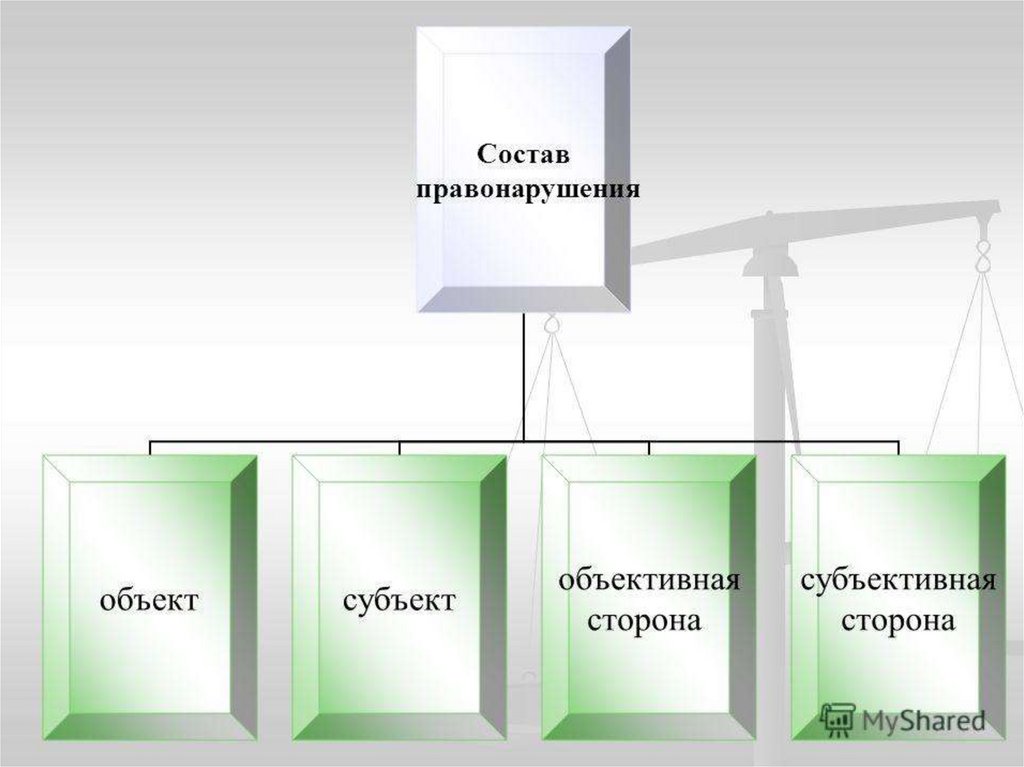 Состав правонарушения

объект

субъект

объективная сторона

субъективная сторона

MyShared